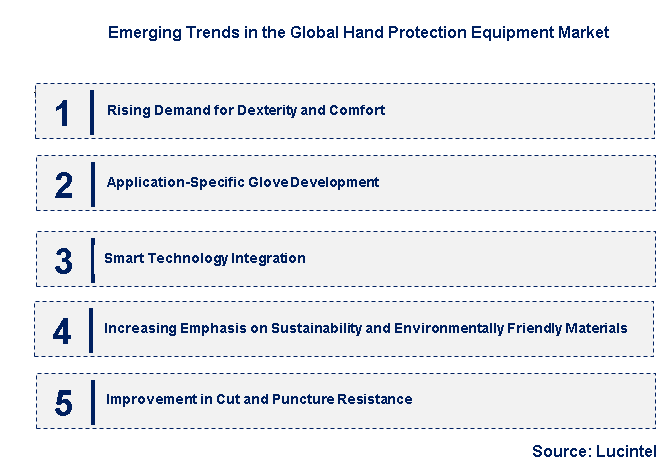 Emerging Trends in the Global Hand Protection Equipment Market

1 Rising Demand for Dexterity and Comfort

2 Application-Specific Glove Development

3 Smart Technology Integration

4 Increasing Emphasis on Sustainability and Environmentally Friendly Materials

5 Improvement in Cut and Puncture Resistance

Source: Lucintel